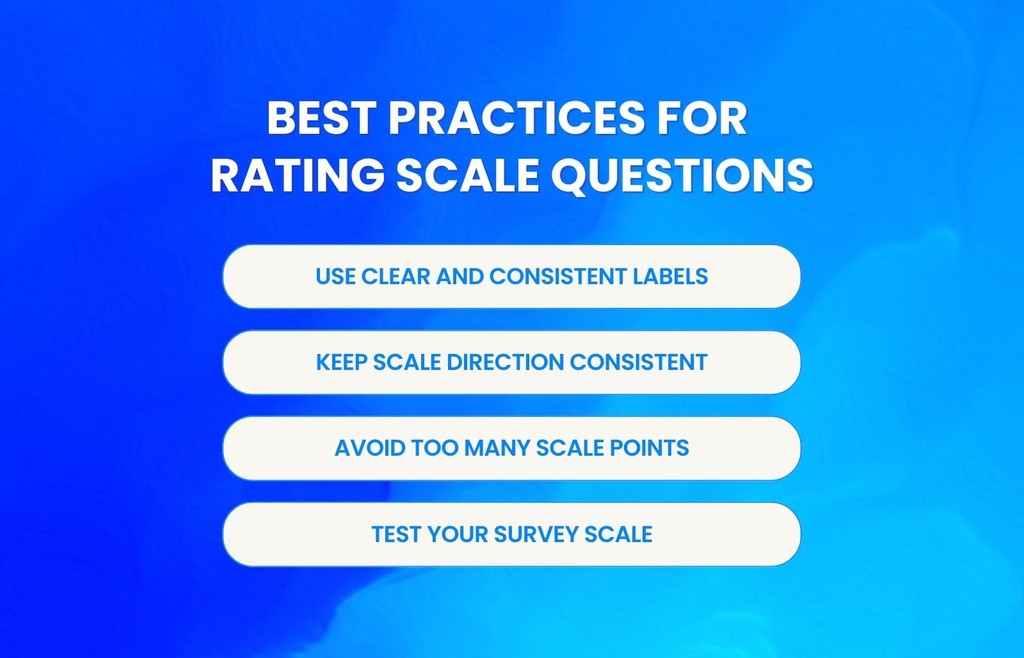 BEST PRACTICES FOR RATING SCALE QUESTIONS

USE CLEAR AND CONSISTENT LABELS

KEEP SCALE DIRECTION CONSISTENT

AVOID TOO MANY SCALE POINTS

TEST YOUR SURVEY SCALE